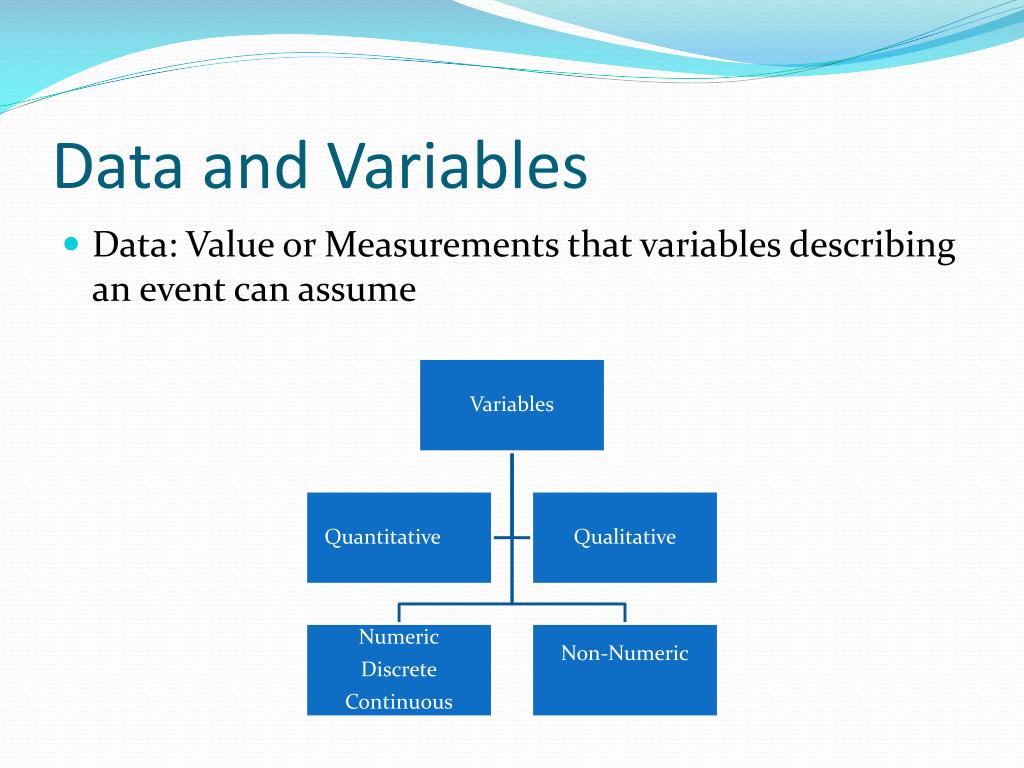 Data and Variables

Data: Value or Measurements that variables describing an event can assume

Variables

Quantitative

Qualitative

Numeric
Discrete
Continuous

Non-Numeric